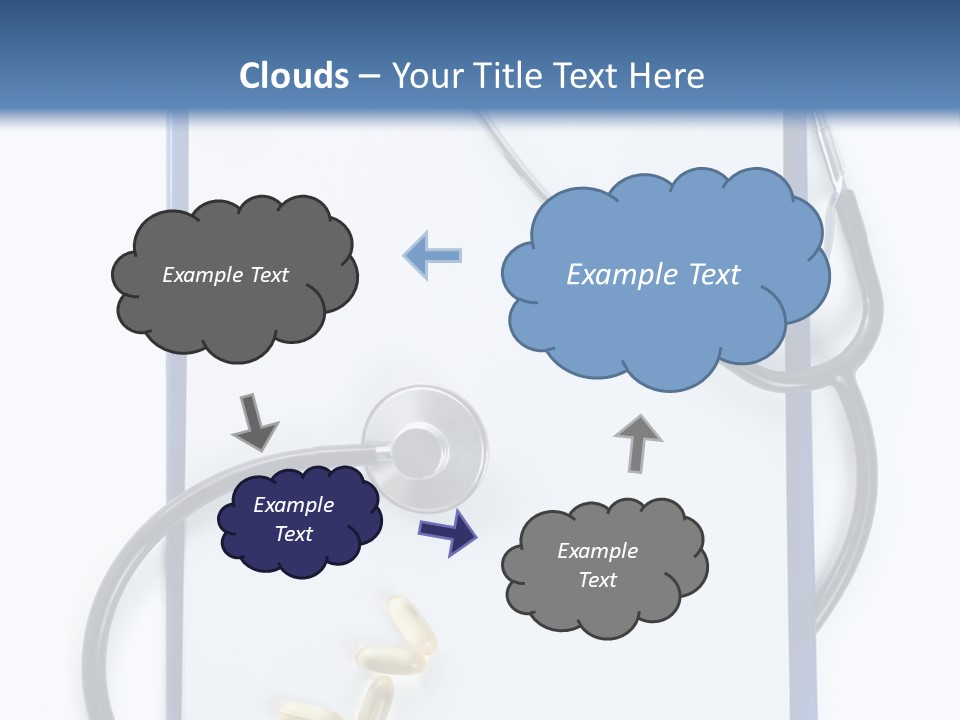 Clouds – Your Title Text Here

Example Text

Example Text

Example Text

Example Text